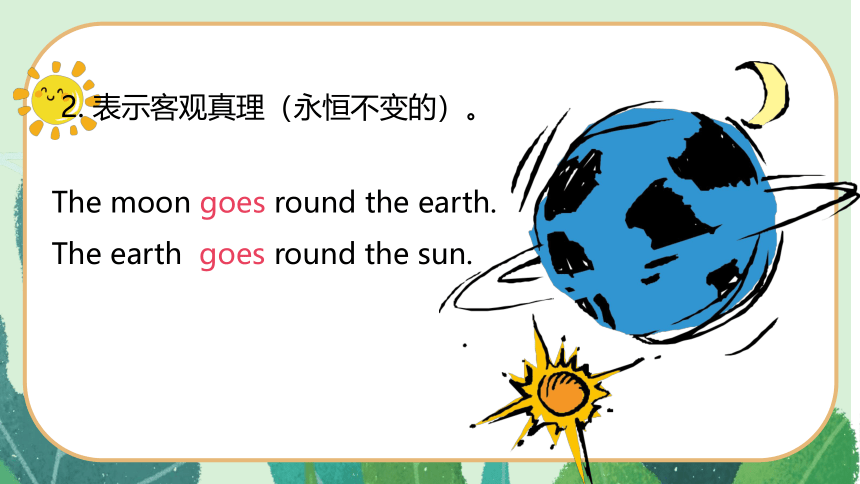 2. 表示客观真理（永恒不变的）。

The moon goes round the earth.
The earth goes round the sun.